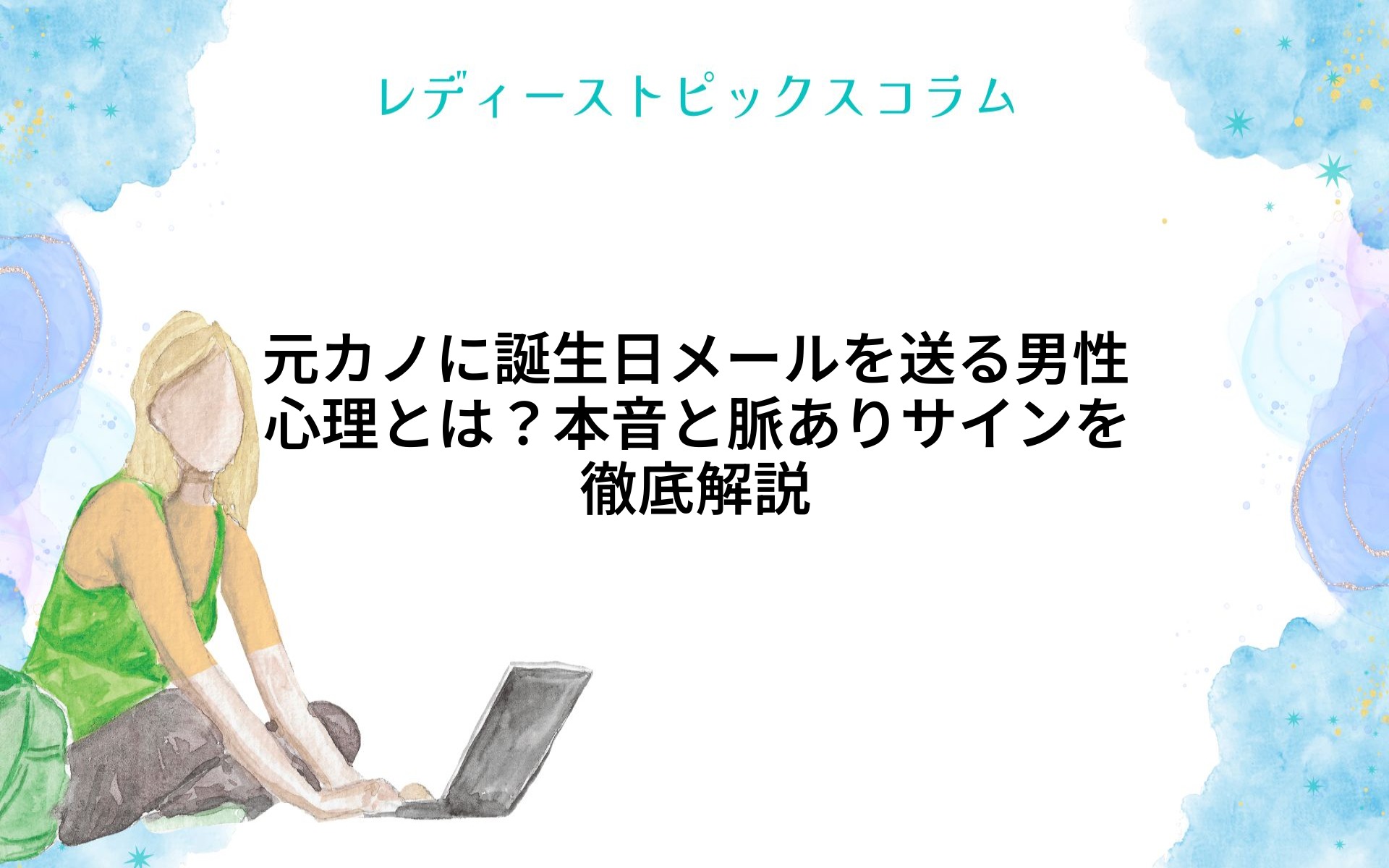 レディーストピックスコラム

元カノに誕生日メールを送る男性心理とは？本音と脈ありサインを徹底解説